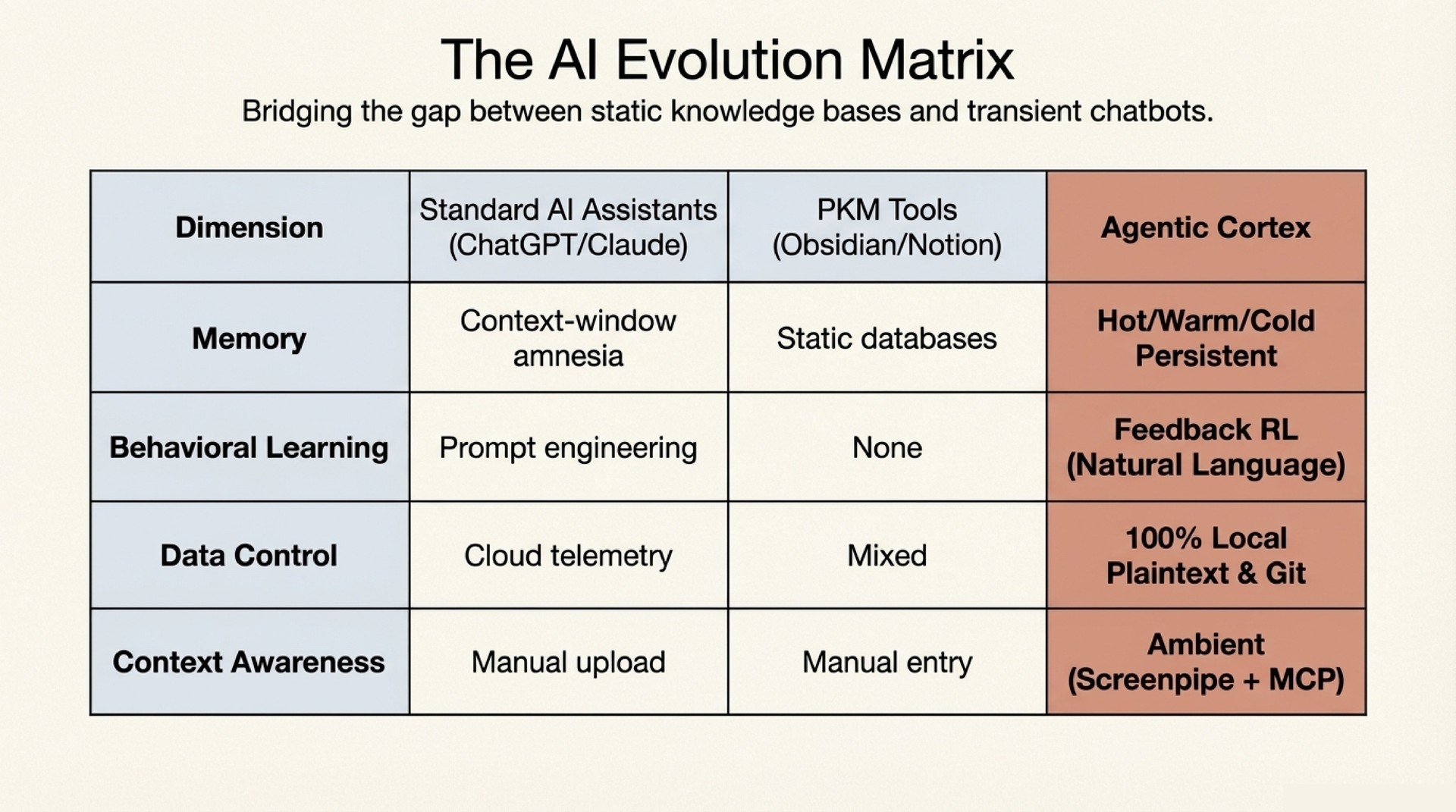 The AI Evolution Matrix

Bridging the gap between static knowledge bases and transient chatbots.

| Dimension | Standard AI Assistants (ChatGPT/Claude) | PKM Tools (Obsidian/Notion) | Agentic Cortex |
|---|---|---|---|
| Memory | Context-window amnesia | Static databases | Hot/Warm/Cold Persistent |
| Behavioral Learning | Prompt engineering | None | Feedback RL (Natural Language) |
| Data Control | Cloud telemetry | Mixed | 100% Local Plaintext & Git |
| Context Awareness | Manual upload | Manual entry | Ambient (Screenpipe + MCP) |